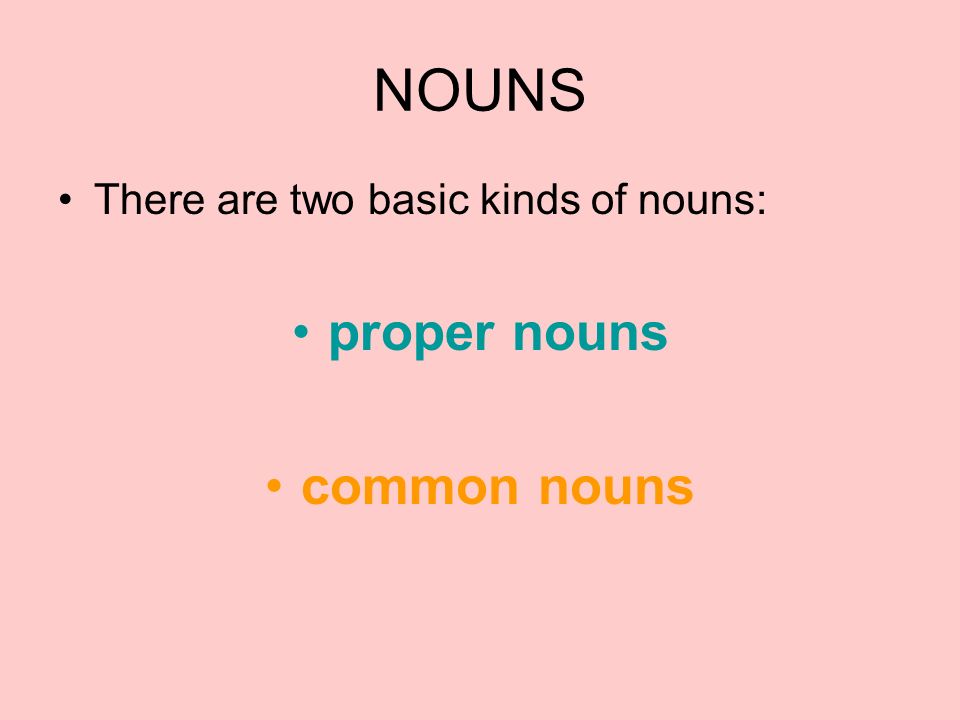 NOUNS

• There are two basic kinds of nouns:

• proper nouns

• common nouns